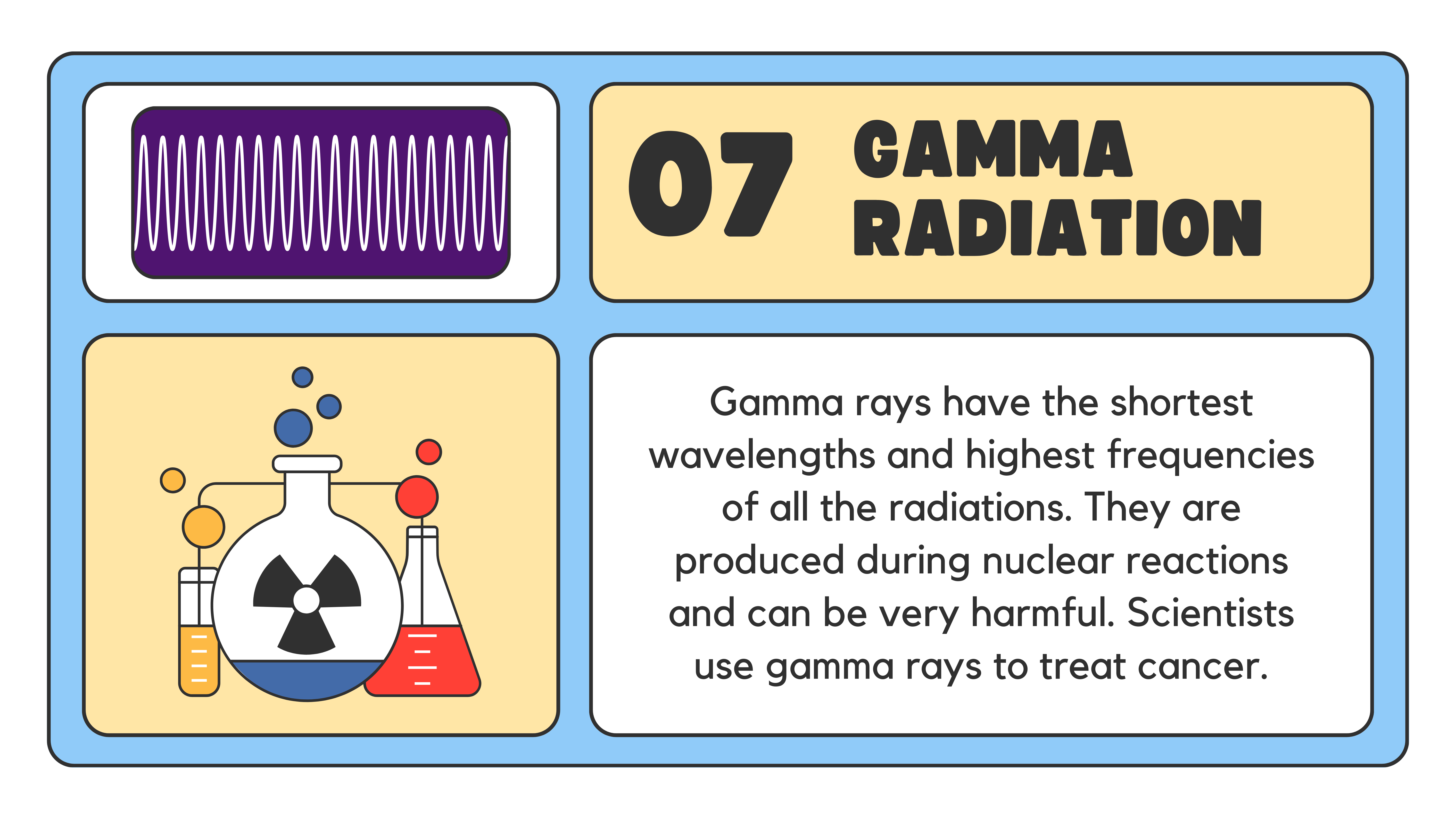 07 GAMMA RADIATION

Gamma rays have the shortest wavelengths and highest frequencies of all the radiations. They are produced during nuclear reactions and can be very harmful. Scientists use gamma rays to treat cancer.